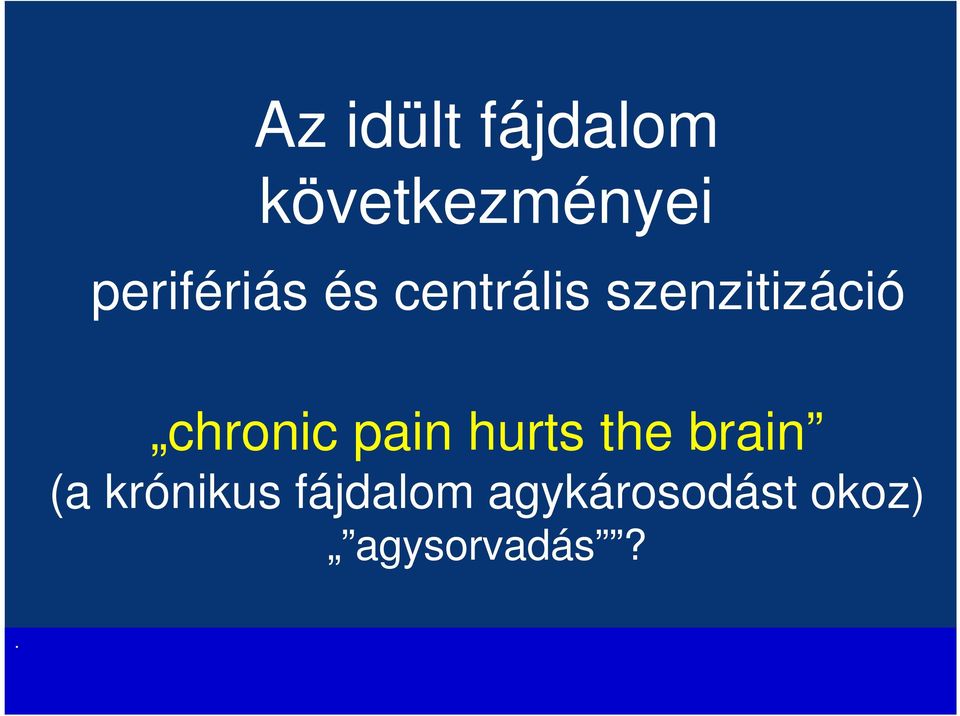 Az idült fájdalom következményei

perifériás és centrális szenzitizáció

„chronic pain hurts the brain”
(a krónikus fájdalom agykárosodást okoz)
„”agysorvadás””?

.